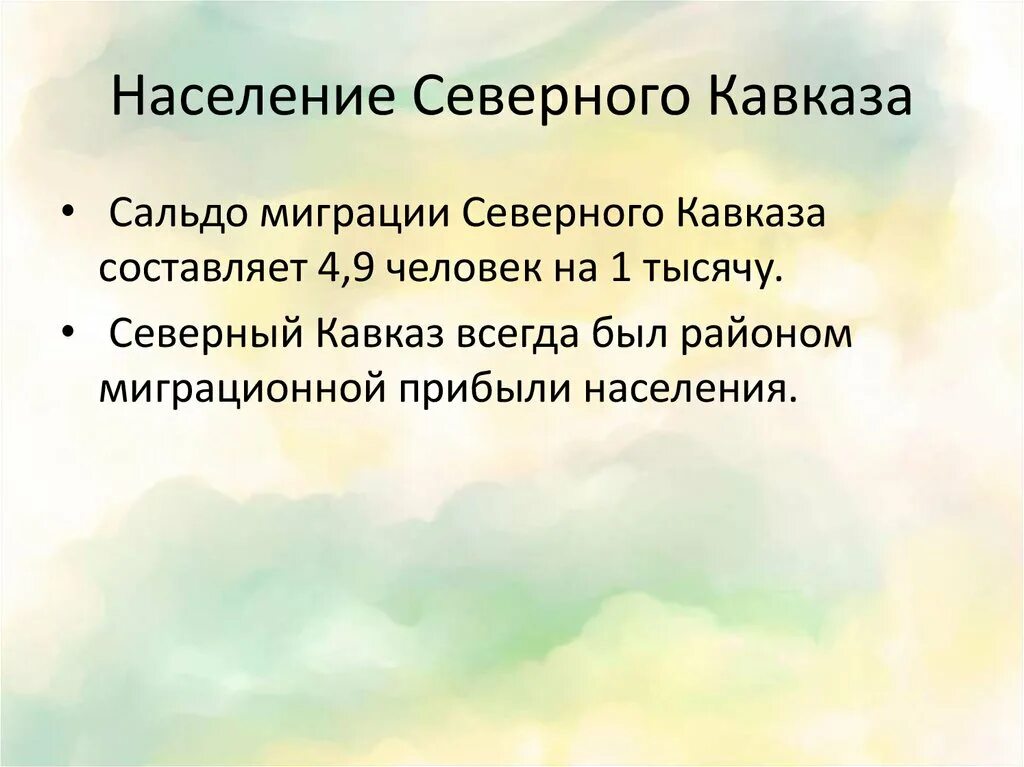 Население Северного Кавказа

• Сальдо миграции Северного Кавказа составляет 4,9 человек на 1 тысячу.

• Северный Кавказ всегда был районом миграционной прибыли населения.